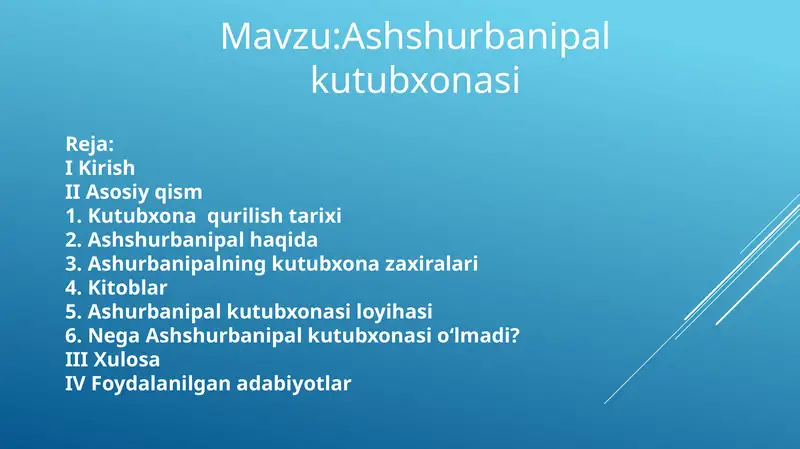 Mavzu:Ashshurbanipal kutubxonasi

Reja:
I Kirish
II Asosiy qism
1. Kutubxona  qurilish tarixi
2. Ashshurbanipal haqida
3. Ashurbanipalning kutubxona zaxiralari
4. Kitoblar
5. Ashurbanipal kutubxonasi loyihasi
6. Nega Ashshurbanipal kutubxonasi o‘lmadi?
III Xulosa
IV Foydalanilgan adabiyotlar